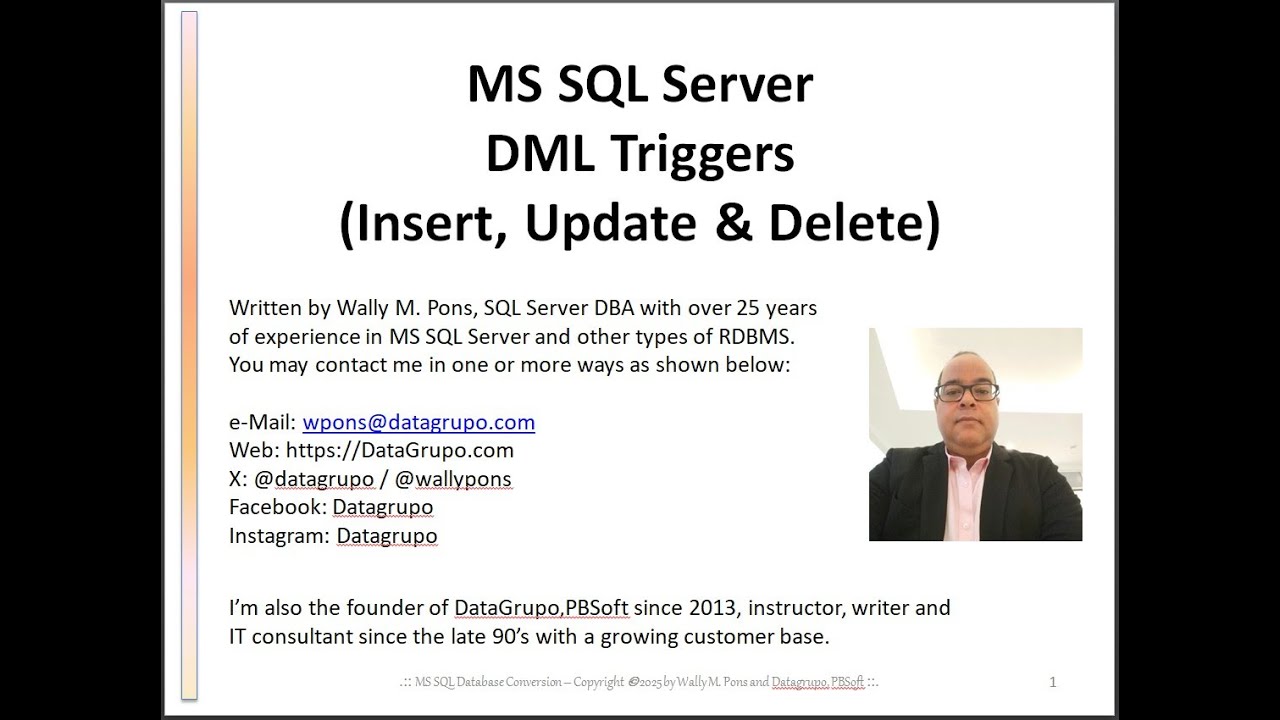 MS SQL Server
DML Triggers
(Insert, Update & Delete)

Written by Wally M. Pons, SQL Server DBA with over 25 years of experience in MS SQL Server and other types of RDBMS. You may contact me in one or more ways as shown below:

e-Mail: wpons@datagrupo.com
Web: https://DataGrupo.com
X: @datagrupo / @wallypons
Facebook: Datagrupo
Instagram: Datagrupo

I'm also the founder of DataGrupo,PBSoft since 2013, instructor, writer and IT consultant since the late 90's with a growing customer base.

.:: MS SQL Database Conversion – Copyright ©2025 by Wally M. Pons and Datagrupo, PBSoft ::.

1